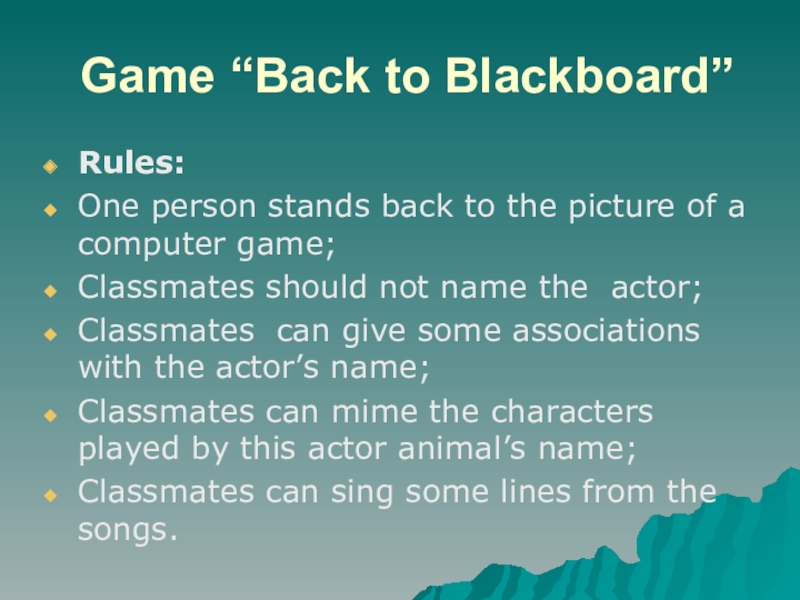 Game “Back to Blackboard”

Rules:

One person stands back to the picture of a computer game;

Classmates should not name the actor;

Classmates can give some associations with the actor’s name;

Classmates can mime the characters played by this actor animal’s name;

Classmates can sing some lines from the songs.